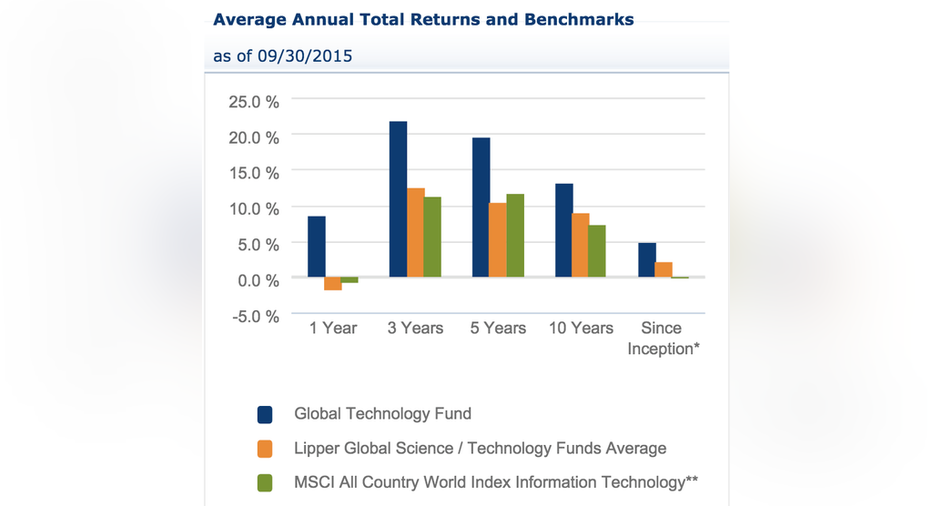 Average Annual Total Returns and Benchmarks

as of 09/30/2015

25.0 %
20.0 %
15.0 %
10.0 %
5.0 %
0.0 %
-5.0 %

1 Year
3 Years
5 Years
10 Years
Since Inception*

Global Technology Fund

Lipper Global Science / Technology Funds Average

MSCI All Country World Index Information Technology**